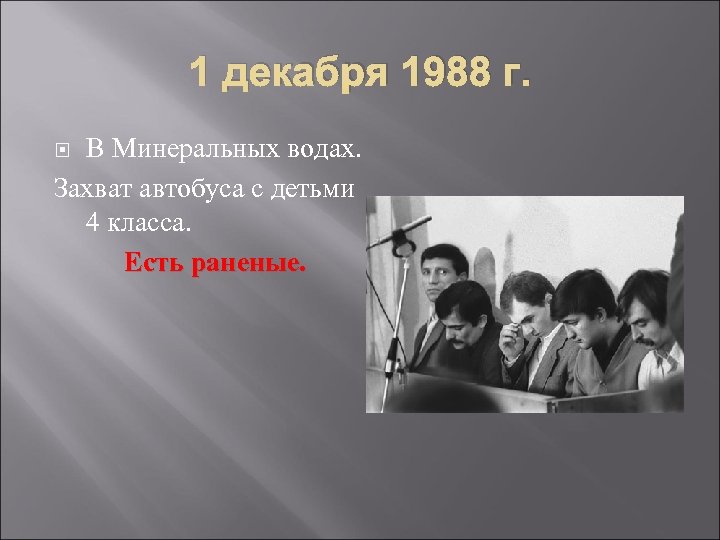 1 декабря 1988 г.

В Минеральных водах.

Захват автобуса с детьми 4 класса.

Есть раненые.